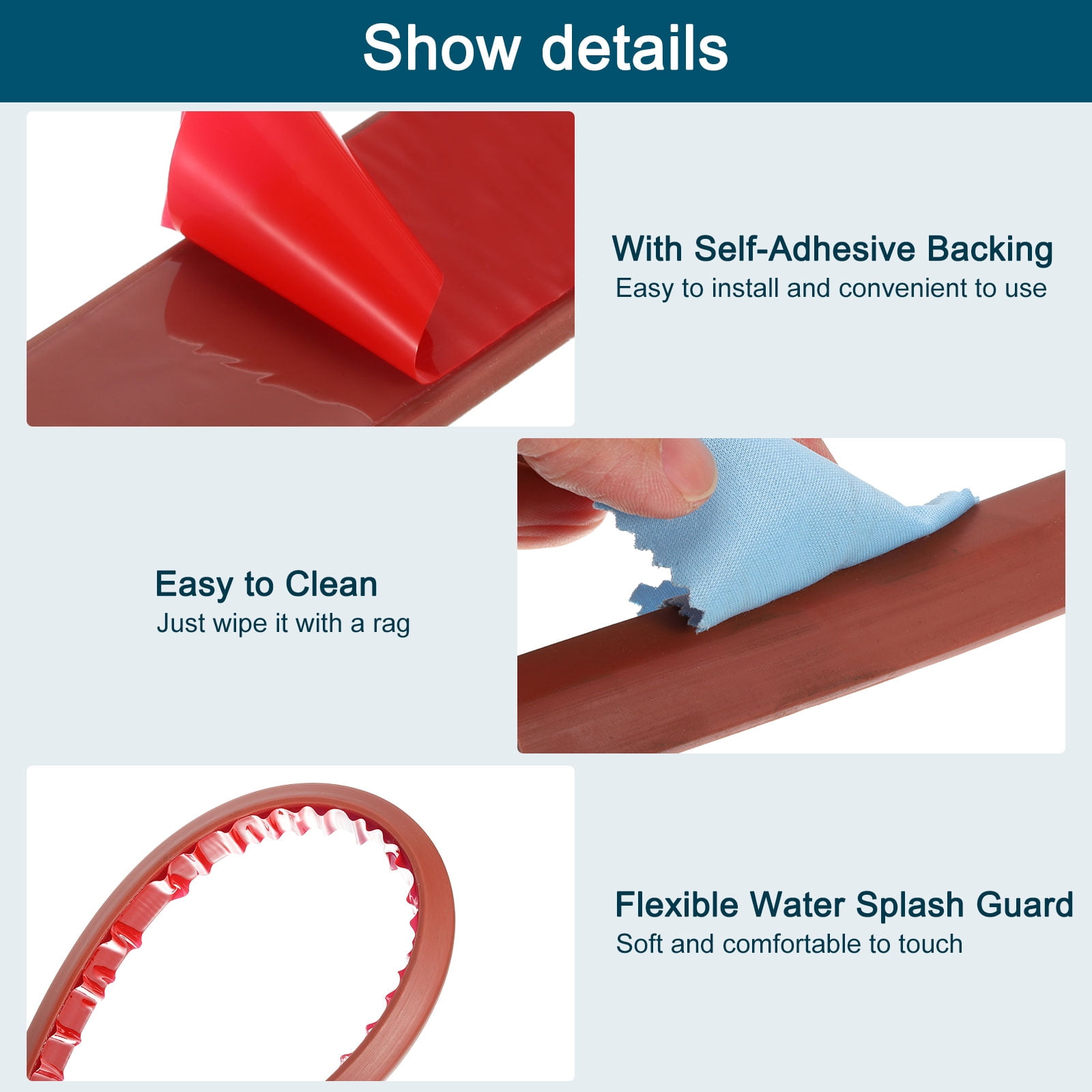 Show details

With Self-Adhesive Backing
Easy to install and convenient to use

Easy to Clean
Just wipe it with a rag

Flexible Water Splash Guard
Soft and comfortable to touch